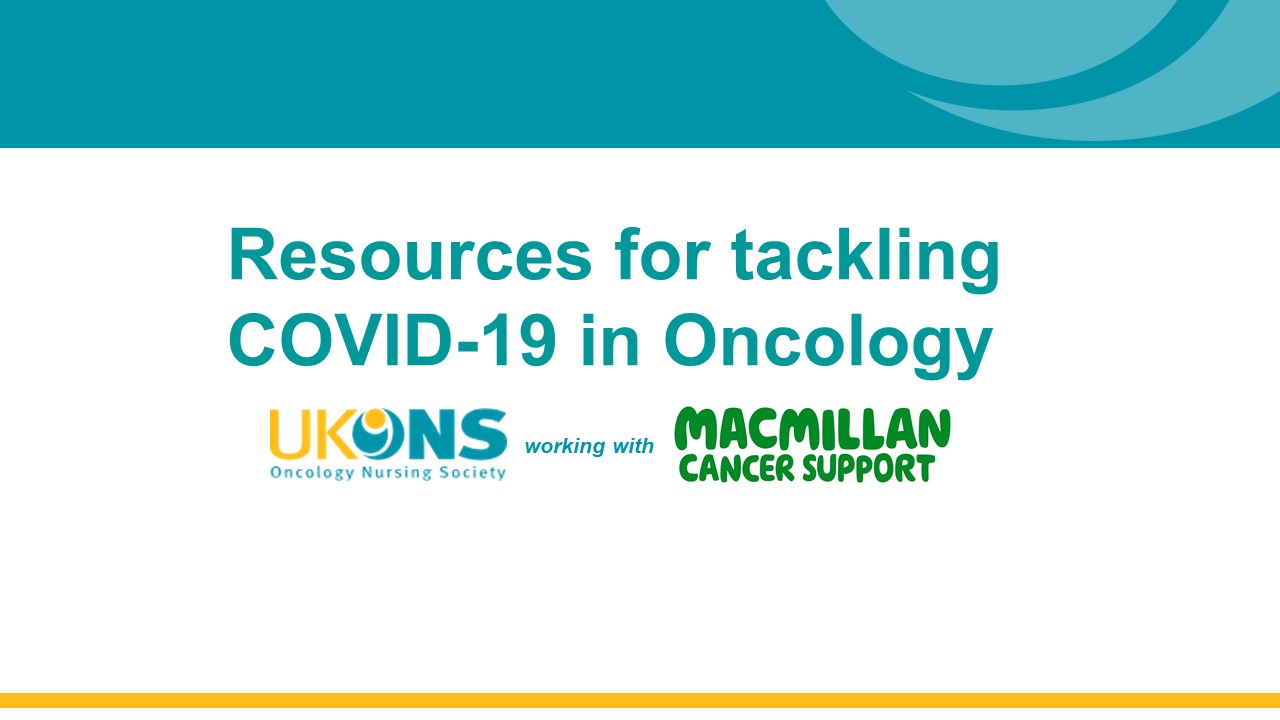 Resources for tackling COVID-19 in Oncology

UKONS
Oncology Nursing Society

working with

MACMILLAN
CANCER SUPPORT